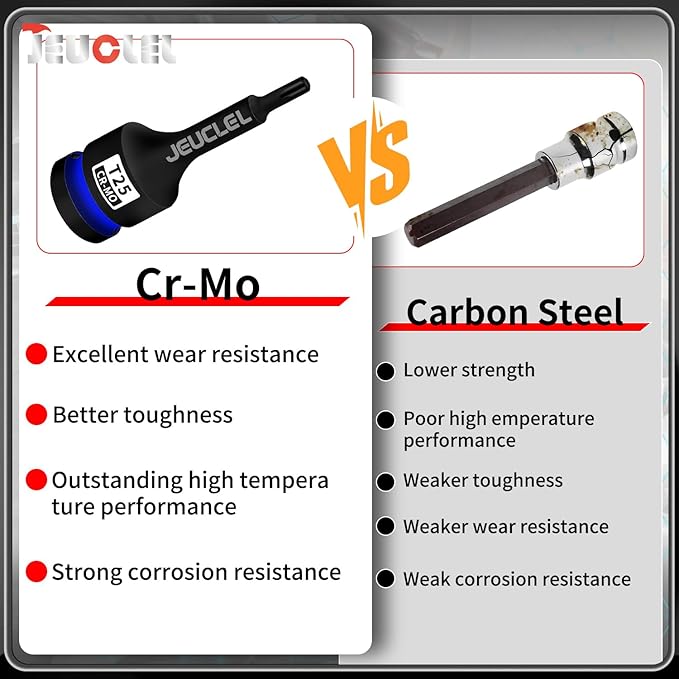 JEUCLEL

JEUCLEL
T25
CR-MO

VS

Cr-Mo

Excellent wear resistance

Better toughness

Outstanding high tempera ture performance

Strong corrosion resistance

Carbon Steel

Lower strength

Poor high emperature performance

Weaker toughness

Weaker wear resistance

Weak corrosion resistance